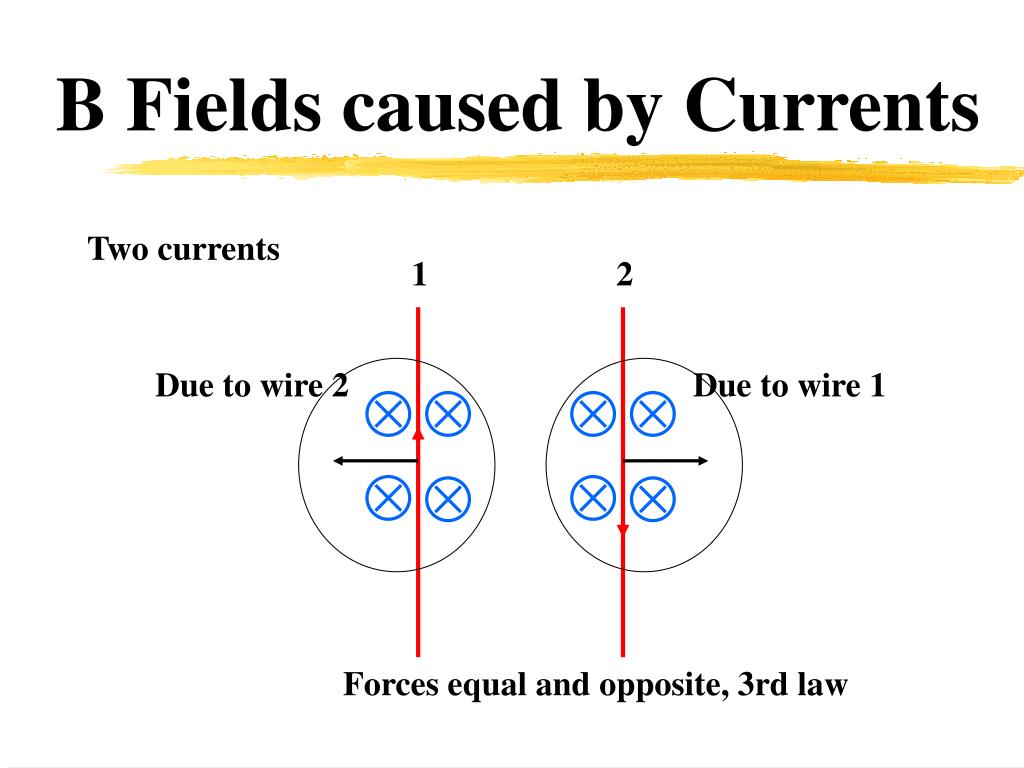 B Fields caused by Currents

Two currents

1

2

Due to wire 2

Due to wire 1

Forces equal and opposite, 3rd law